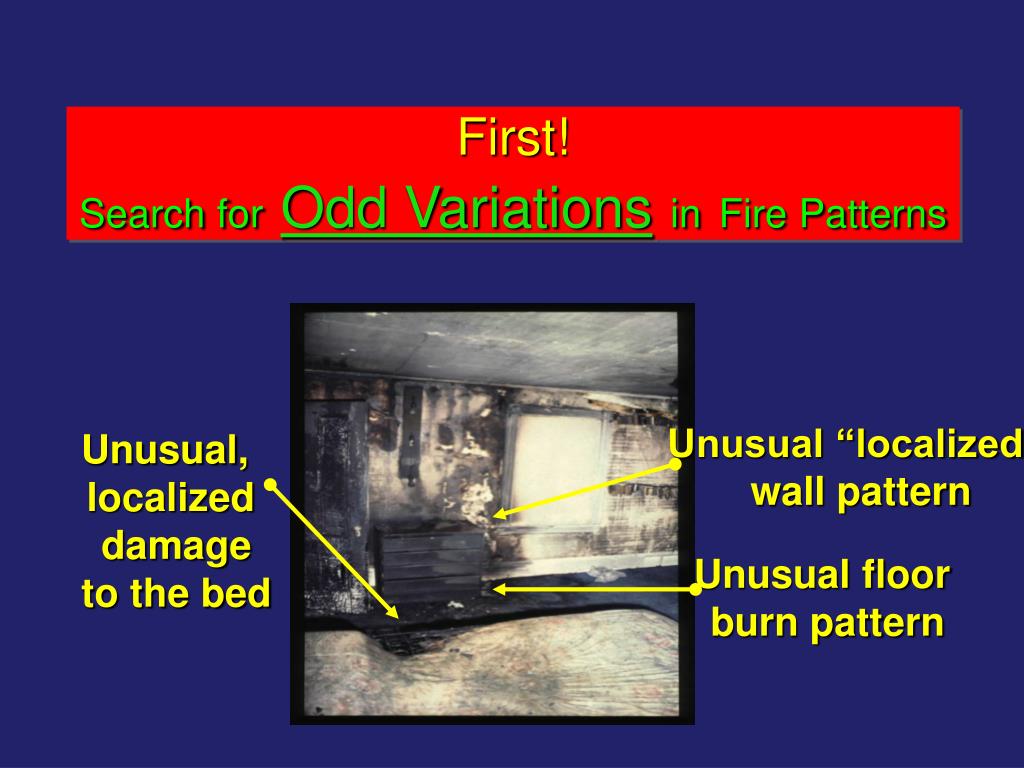 First!
Search for Odd Variations in Fire Patterns

Unusual, localized damage to the bed

Unusual “localized wall pattern

Unusual floor burn pattern